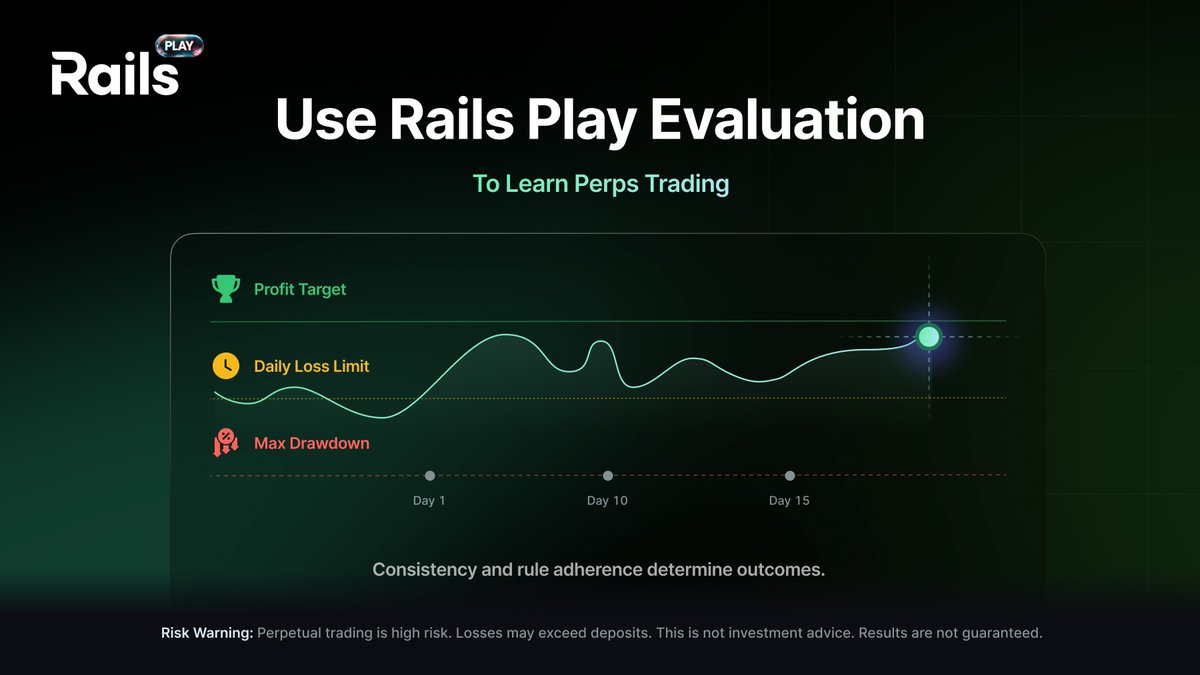 Rails PLAY

Use Rails Play Evaluation

To Learn Perps Trading

Profit Target

Daily Loss Limit

Max Drawdown

Day 1

Day 10

Day 15

Consistency and rule adherence determine outcomes.

Risk Warning: Perpetual trading is high risk. Losses may exceed deposits. This is not investment advice. Results are not guaranteed.